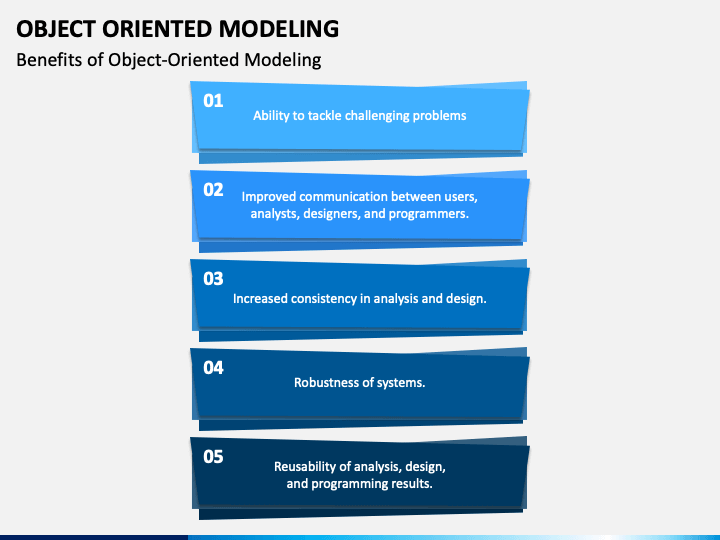 OBJECT ORIENTED MODELING

Benefits of Object-Oriented Modeling

01

Ability to tackle challenging problems

02

Improved communication between users, analysts, designers, and programmers.

03

Increased consistency in analysis and design.

04

Robustness of systems.

05

Reusability of analysis, design, and programming results.